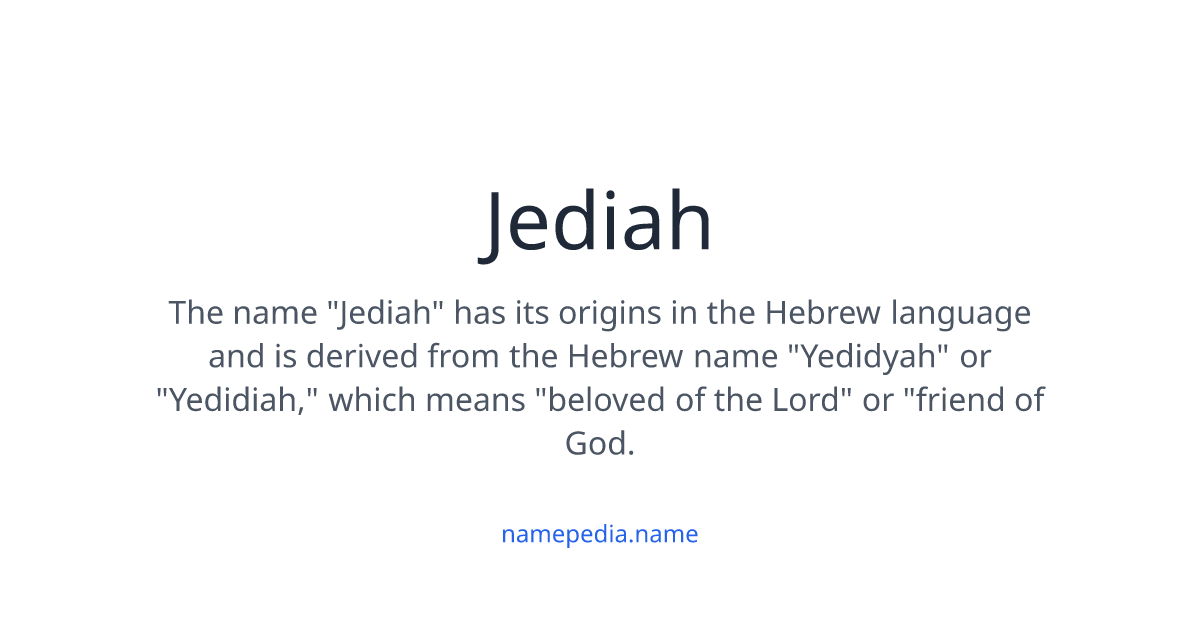 Jediah

The name "Jediah" has its origins in the Hebrew language and is derived from the Hebrew name "Yedidyah" or "Yedidiah," which means "beloved of the Lord" or "friend of God.

namepedia.name